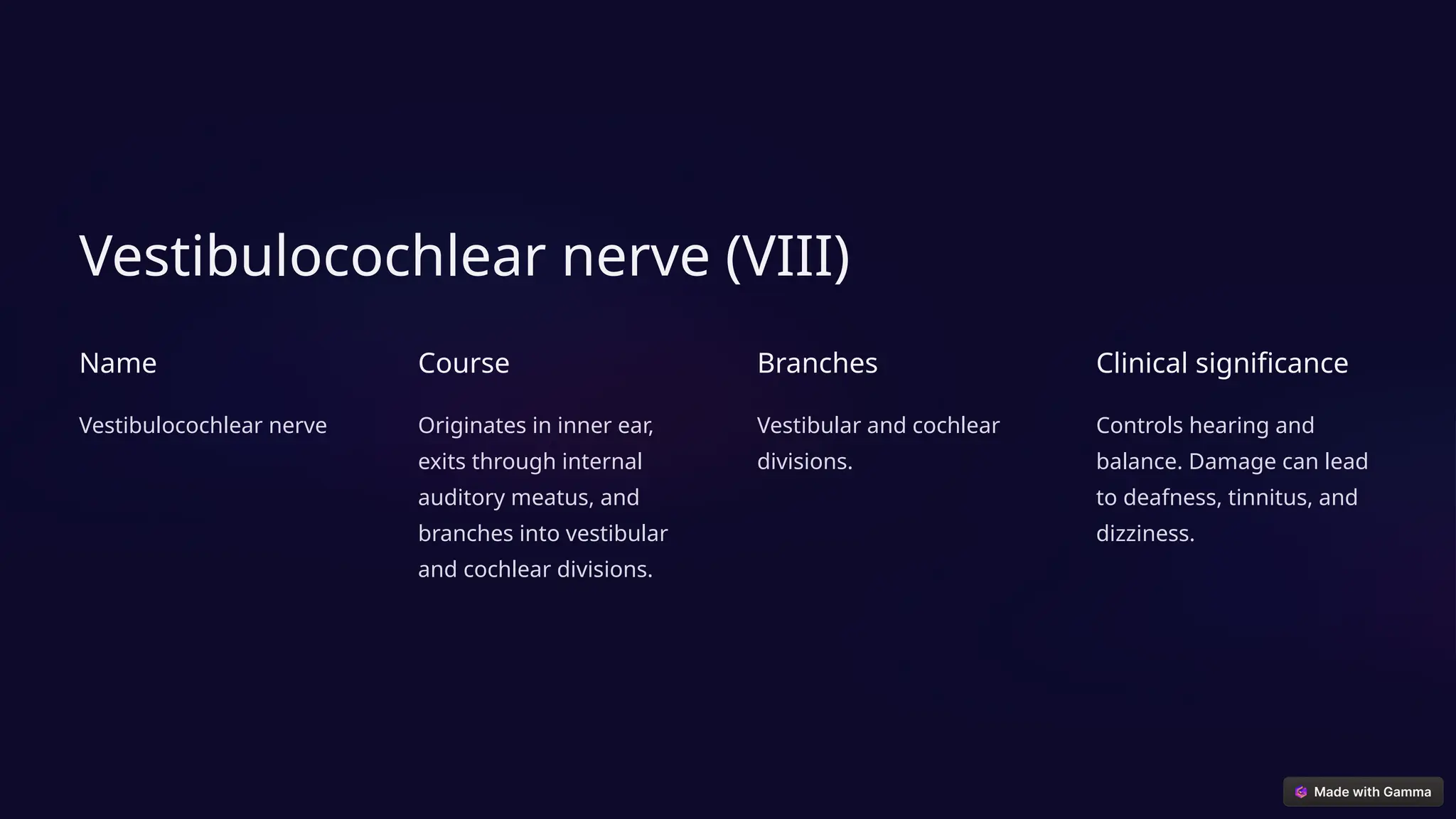 Vestibulocochlear nerve (VIII)

Name

Vestibulocochlear nerve

Course

Originates in inner ear, exits through internal auditory meatus, and branches into vestibular and cochlear divisions.

Branches

Vestibular and cochlear divisions.

Clinical significance

Controls hearing and balance. Damage can lead to deafness, tinnitus, and dizziness.

Made with Gamma